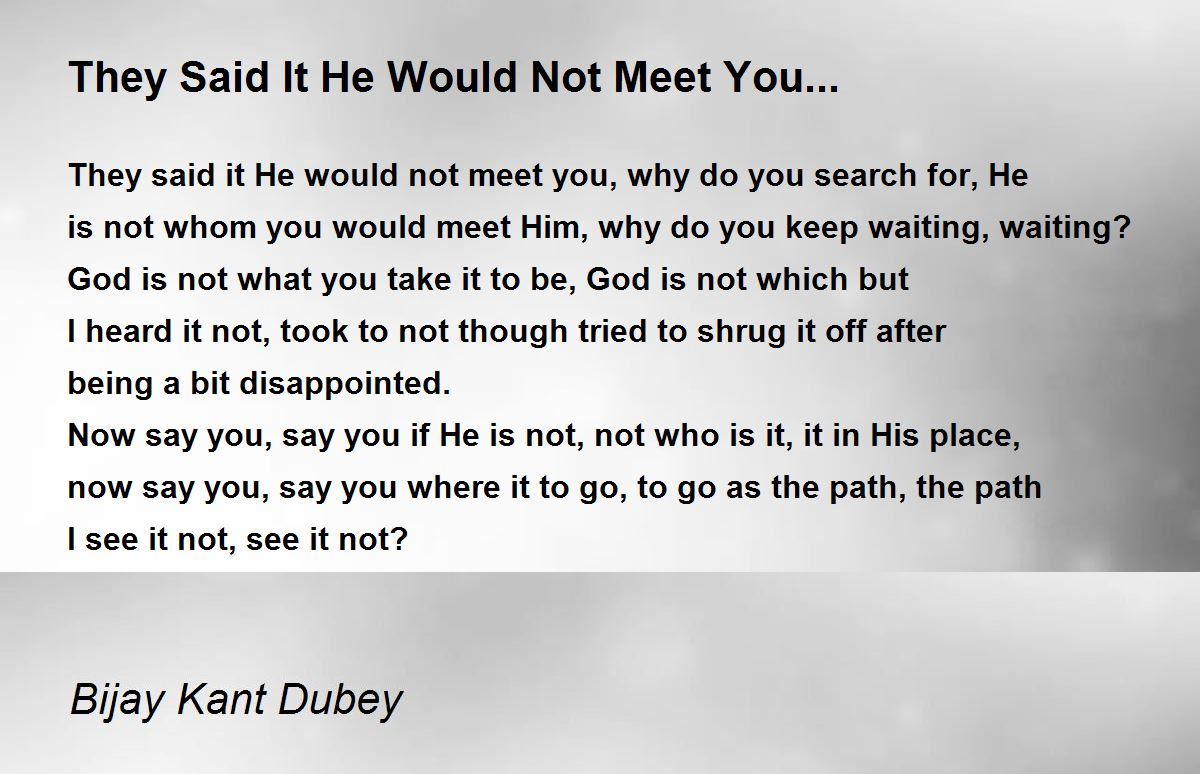 They Said It He Would Not Meet You...

They said it He would not meet you, why do you search for, He
is not whom you would meet Him, why do you keep waiting, waiting?
God is not what you take it to be, God is not which but
I heard it not, took to not though tried to shrug it off after
being a bit disappointed.
Now say you, say you if He is not, not who is it, it in His place,
now say you, say you where it to go, to go as the path, the path
I see it not, see it not?

Bijay Kant Dubey